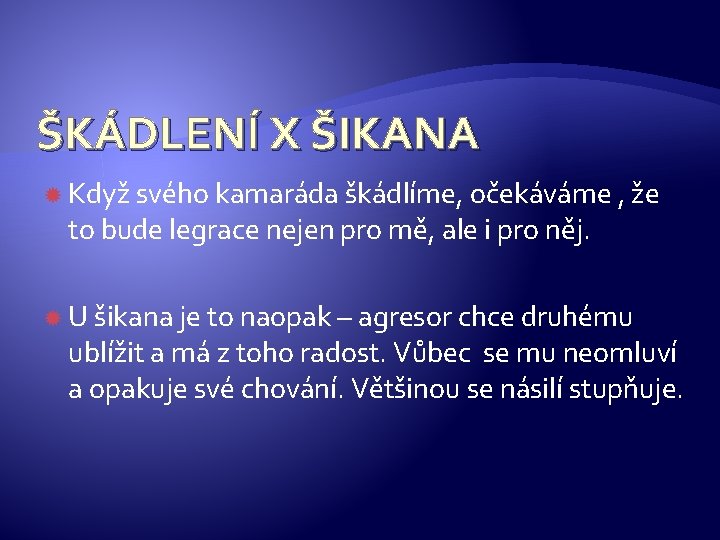 ŠKÁDLENÍ X ŠIKANA

Když svého kamaráda škádlíme, očekáváme , že to bude legrace nejen pro mě, ale i pro něj.

U šikana je to naopak – agresor chce druhému ublížit a má z toho radost. Vůbec se mu neomluví a opakuje své chování. Většinou se násilí stupňuje.